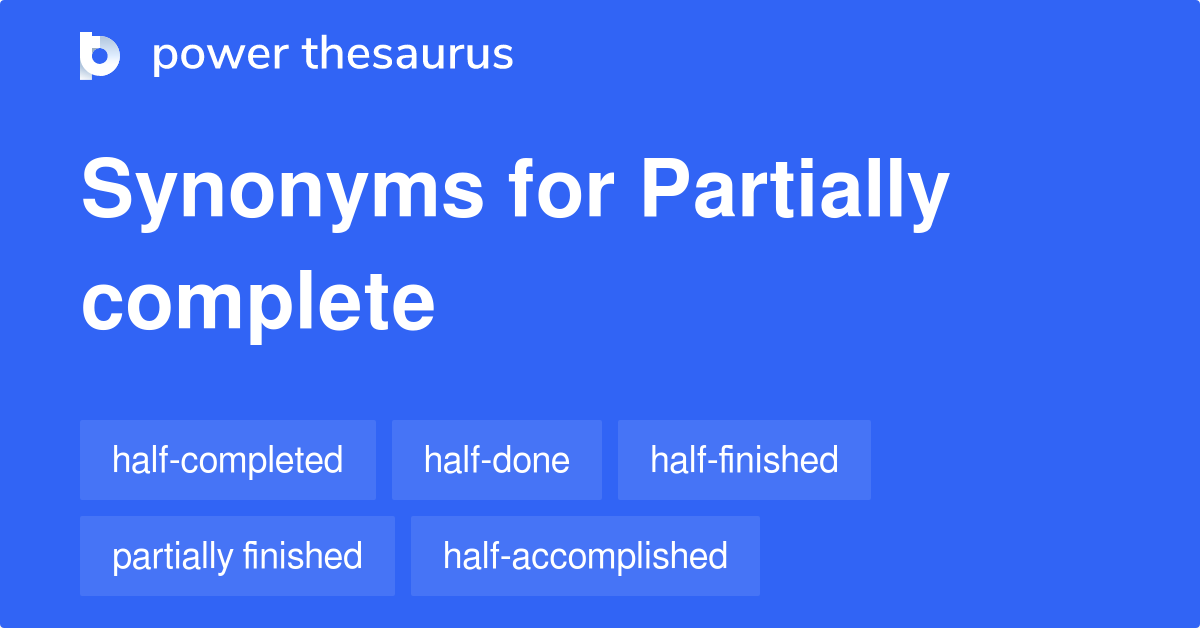 power thesaurus

Synonyms for Partially complete

half-completed
half-done
half-finished
partially finished
half-accomplished